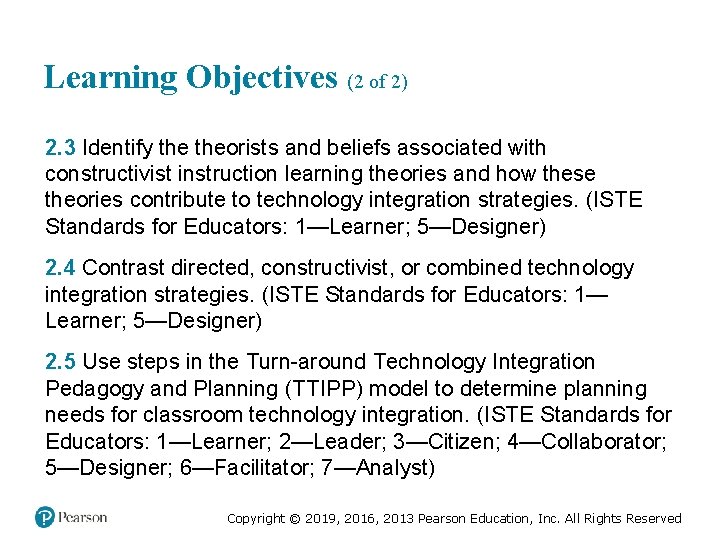 Learning Objectives (2 of 2)

2.3 Identify the theorists and beliefs associated with constructivist instruction learning theories and how these theories contribute to technology integration strategies. (ISTE Standards for Educators: 1—Learner; 5—Designer)

2.4 Contrast directed, constructivist, or combined technology integration strategies. (ISTE Standards for Educators: 1—Learner; 5—Designer)

2.5 Use steps in the Turn-around Technology Integration Pedagogy and Planning (TTIPP) model to determine planning needs for classroom technology integration. (ISTE Standards for Educators: 1—Learner; 2—Leader; 3—Citizen; 4—Collaborator; 5—Designer; 6—Facilitator; 7—Analyst)

Pearson

Copyright © 2019, 2016, 2013 Pearson Education, Inc. All Rights Reserved